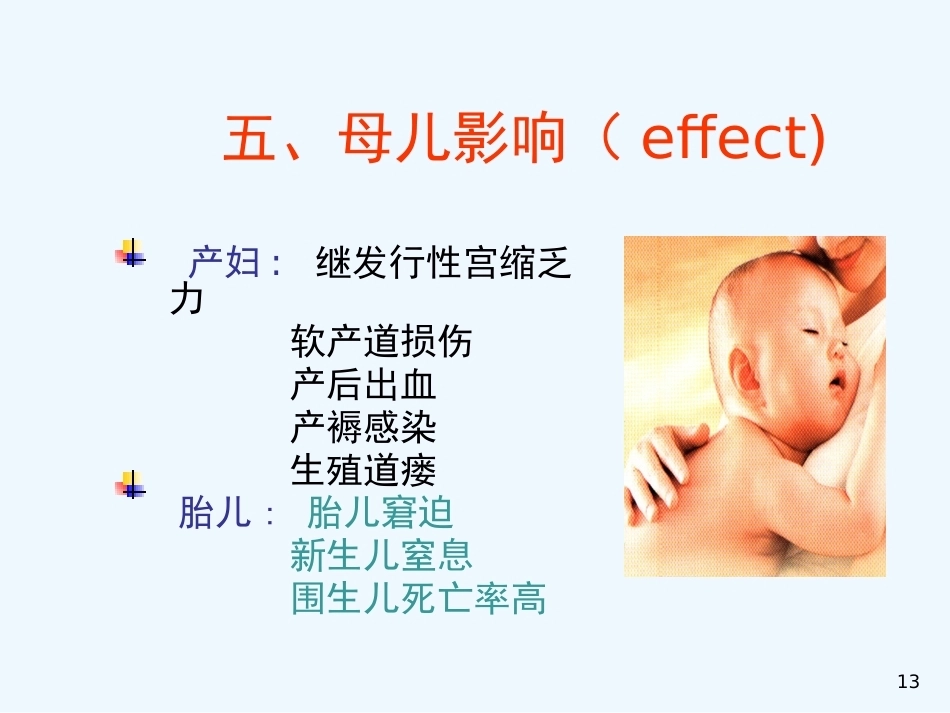 五、母儿影响（ effect)

产妇： 继发行性宫缩乏力
软产道损伤
产后出血
产褥感染
生殖道瘘

胎儿： 胎儿窘迫
新生儿窒息
围生儿死亡率高

13